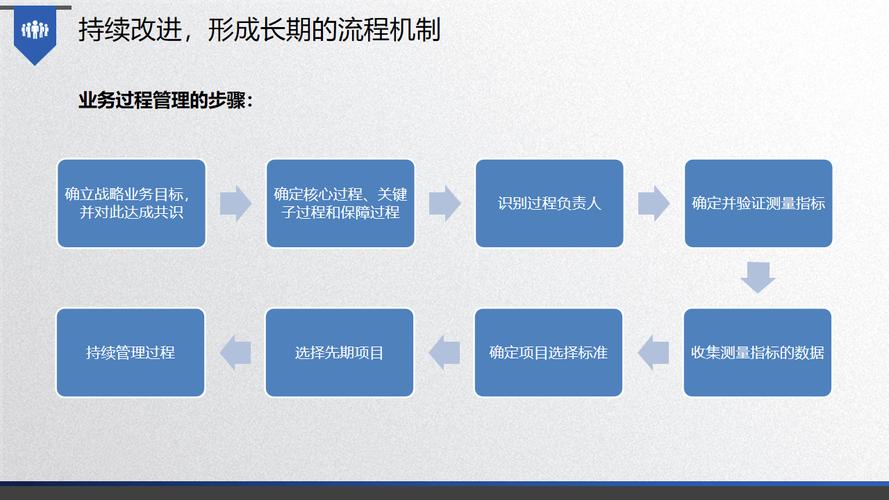 持续改进，形成长期的流程机制

业务过程管理的步骤：

确立战略业务目标，并对此达成共识

确定核心过程、关键子过程和保障过程

识别过程负责人

确定并验证测量指标

收集测量指标的数据

确定项目选择标准

选择先期项目

持续管理过程